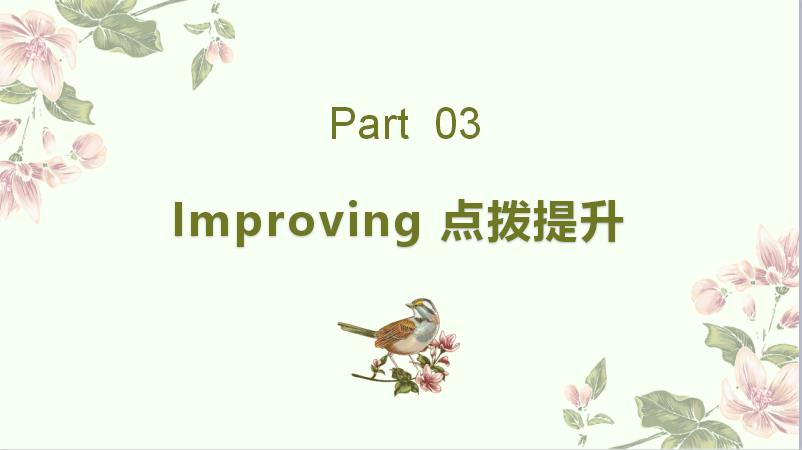 Part 03

Improving 点拨提升